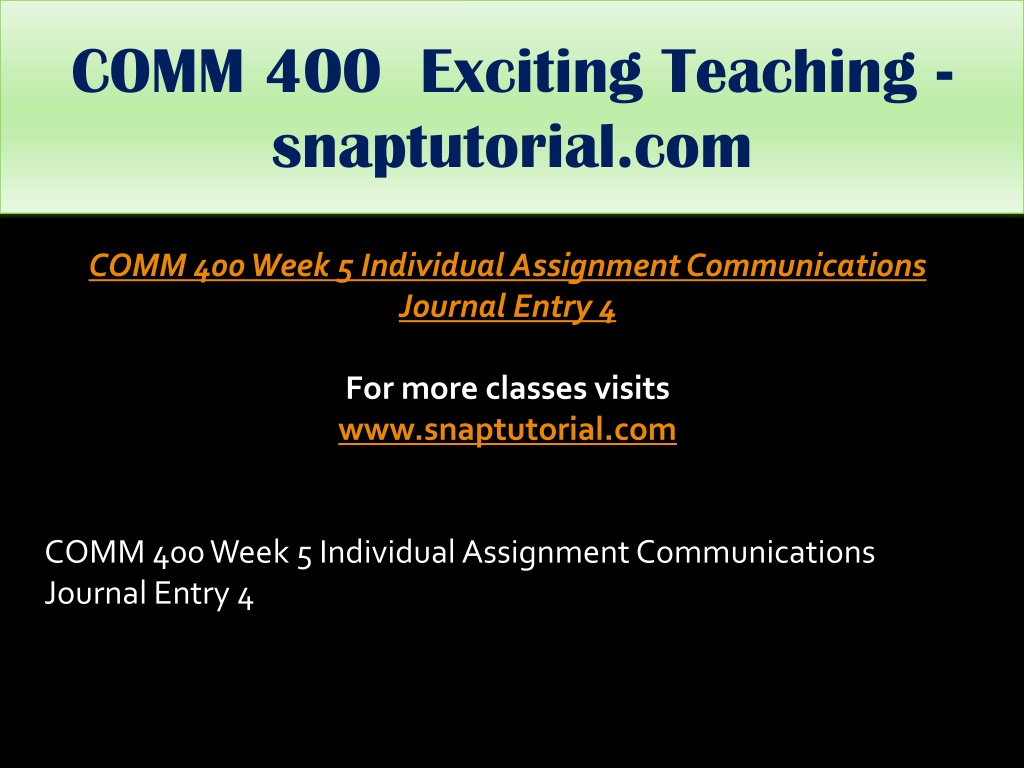 COMM 400 Exciting Teaching - snaptutorial.com

COMM 400 Week 5 Individual Assignment Communications Journal Entry 4

For more classes visits
www.snaptutorial.com

COMM 400 Week 5 Individual Assignment Communications Journal Entry 4